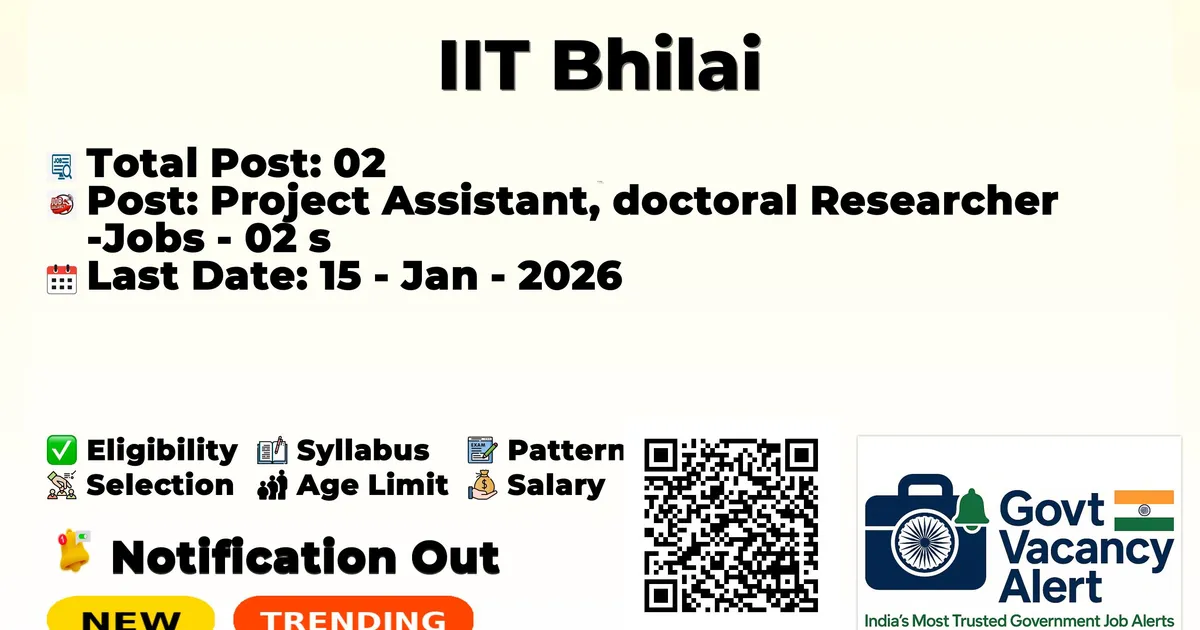 IIT Bhilai

Total Post: 02
Post: Project Assistant, doctoral Researcher -Jobs - 02 s
Last Date: 15 - Jan - 2026

Eligibility Syllabus Pattern
Selection Age Limit Salary

Notification Out

NEW TRENDING

Govt Vacancy Alert
India's Most Trusted Government Job Alerts